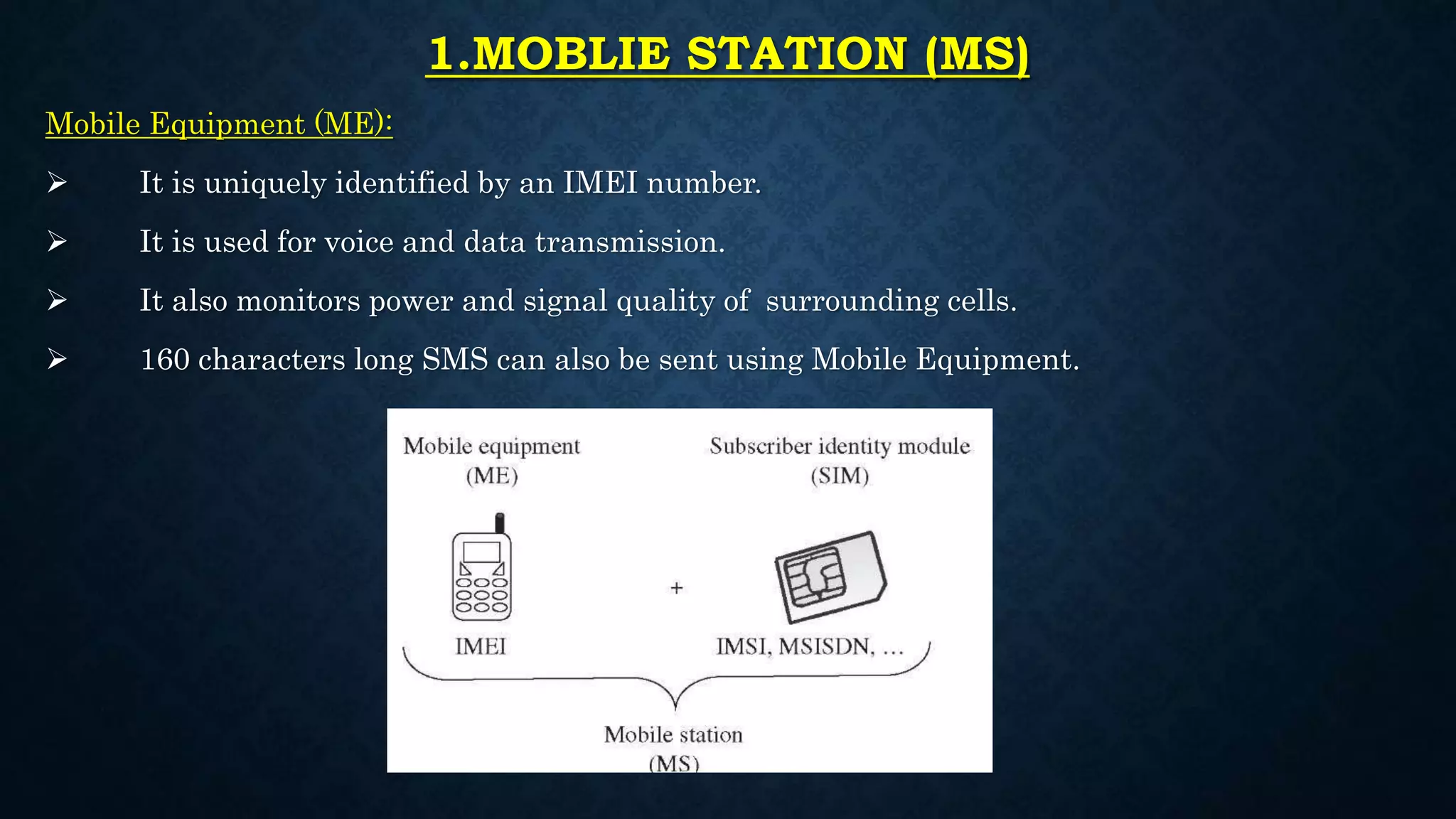 1.MOBLIE STATION (MS)

Mobile Equipment (ME):

➢ It is uniquely identified by an IMEI number.

➢ It is used for voice and data transmission.

➢ It also monitors power and signal quality of surrounding cells.

➢ 160 characters long SMS can also be sent using Mobile Equipment.

Mobile equipment (ME)

Subscriber identity module (SIM)

+

IMEI

IMSI, MSISDN, ...

Mobile station (MS)